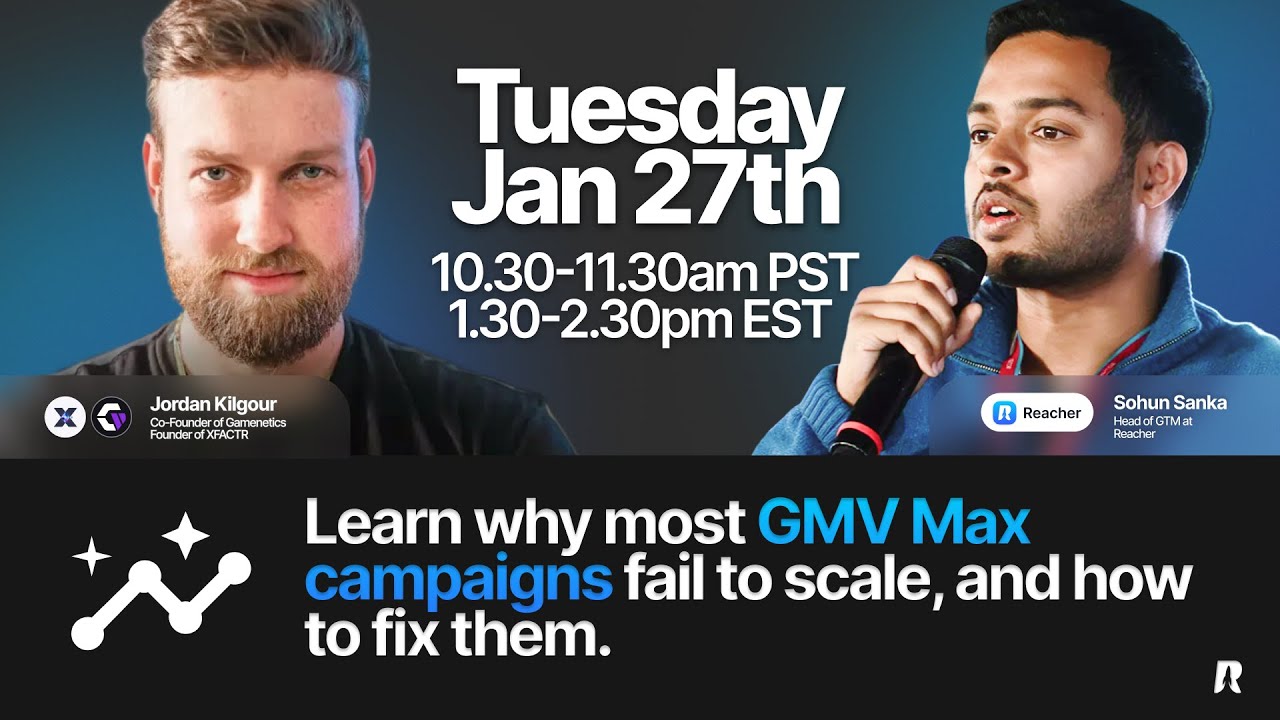 Tuesday Jan 27th

10.30-11.30am PST
1.30-2.30pm EST

Jordan Kilgour
Co-Founder of Gamenetics
Founder of XFACTR

Reacher

Sohun Sanka
Head of GTM at Reacher

Learn why most GMV Max campaigns fail to scale, and how to fix them.